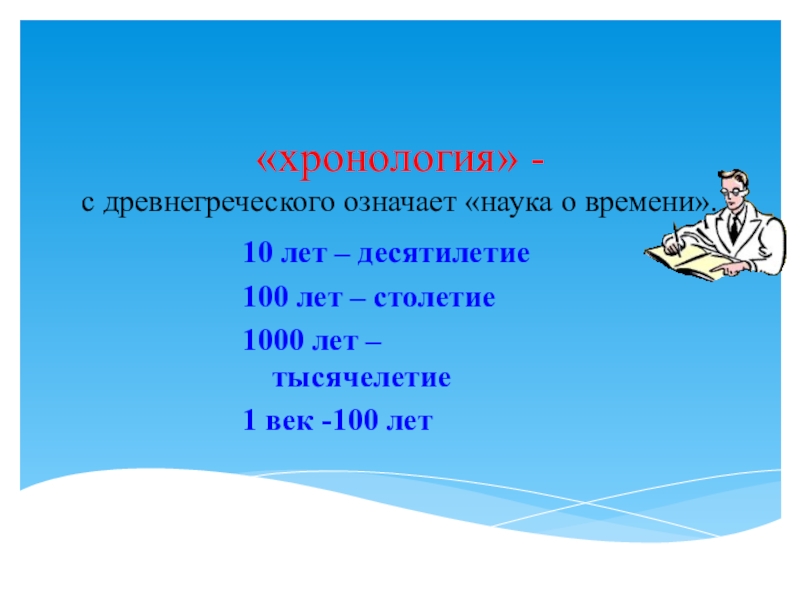 «хронология» -
с древнегреческого означает «наука о времени».

10 лет – десятилетие

100 лет – столетие

1000 лет – тысячелетие

1 век -100 лет